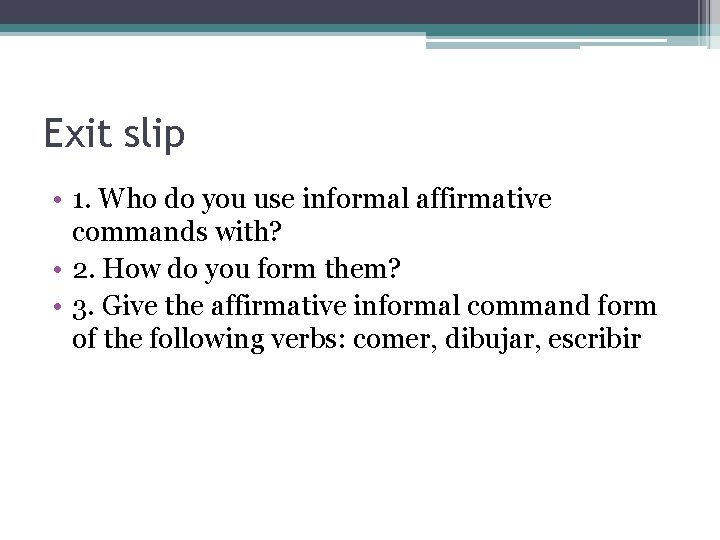 Exit slip

• 1. Who do you use informal affirmative commands with?
• 2. How do you form them?
• 3. Give the affirmative informal command form of the following verbs: comer, dibujar, escribir